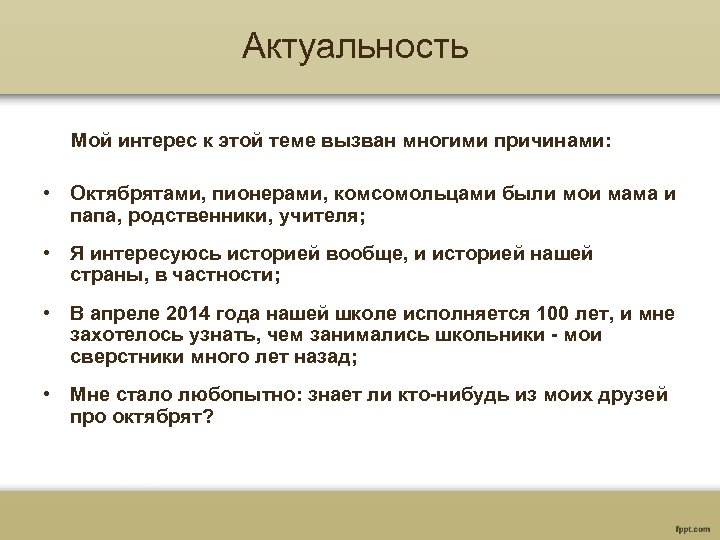 Актуальность

Мой интерес к этой теме вызван многими причинами:

• Октябрятами, пионерами, комсомольцами были мои мама и папа, родственники, учителя;

• Я интересуюсь историей вообще, и историей нашей страны, в частности;

• В апреле 2014 года нашей школе исполняется 100 лет, и мне захотелось узнать, чем занимались школьники - мои сверстники много лет назад;

• Мне стало любопытно: знает ли кто-нибудь из моих друзей про октябрят?

fppt.com